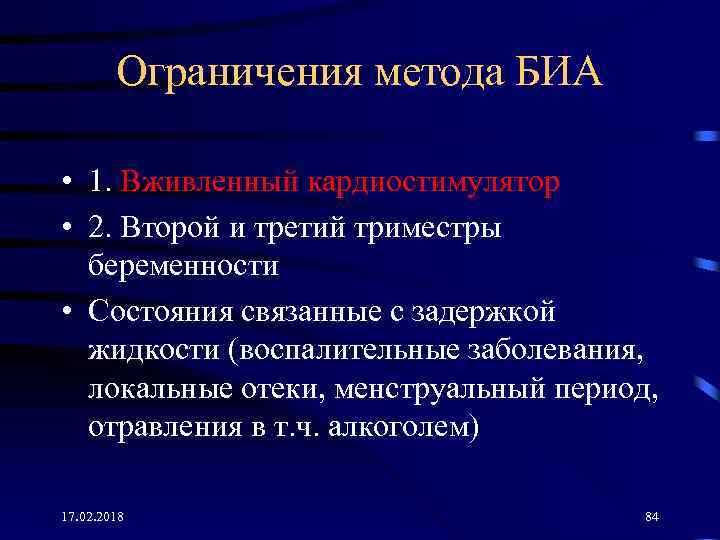 Ограничения метода БИА

• 1. Вживленный кардиостимулятор
• 2. Второй и третий триместры беременности
• Состояния связанные с задержкой жидкости (воспалительные заболевания, локальные отеки, менструальный период, отравления в т.ч. алкоголем)

17.02.2018

84